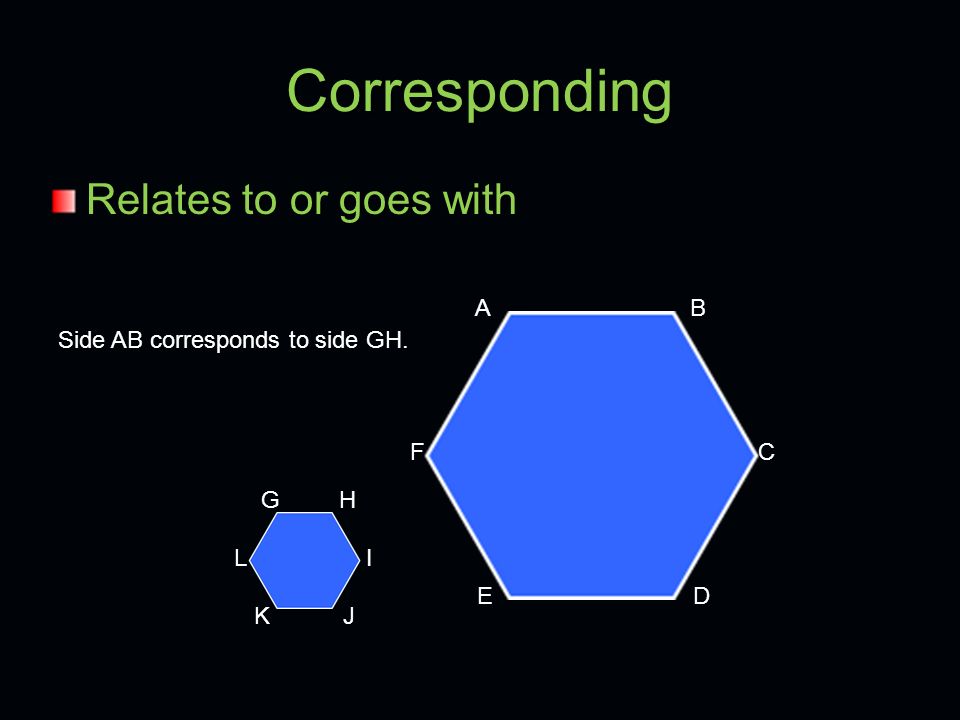 Corresponding

Relates to or goes with

Side AB corresponds to side GH.

A B

F C

E D

G H

L I

K J